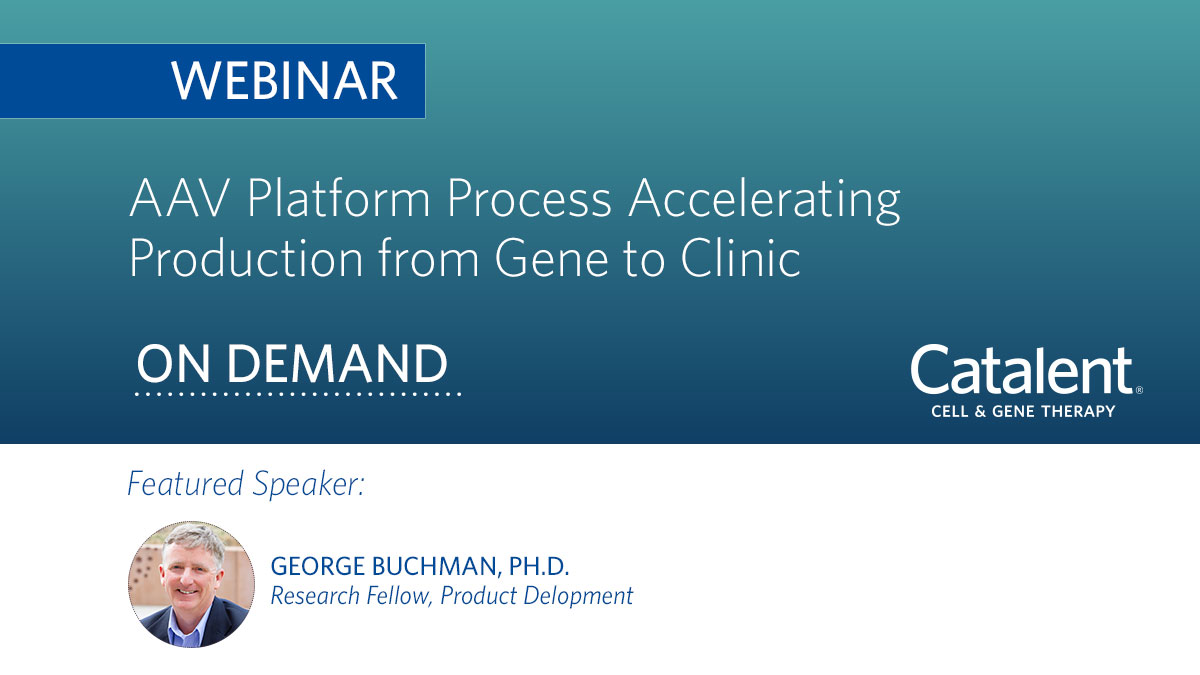 WEBINAR

AAV Platform Process Accelerating Production from Gene to Clinic

ON DEMAND

Catalent®
CELL & GENE THERAPY

Featured Speaker:

GEORGE BUCHMAN, PH.D.
Research Fellow, Product Delopment